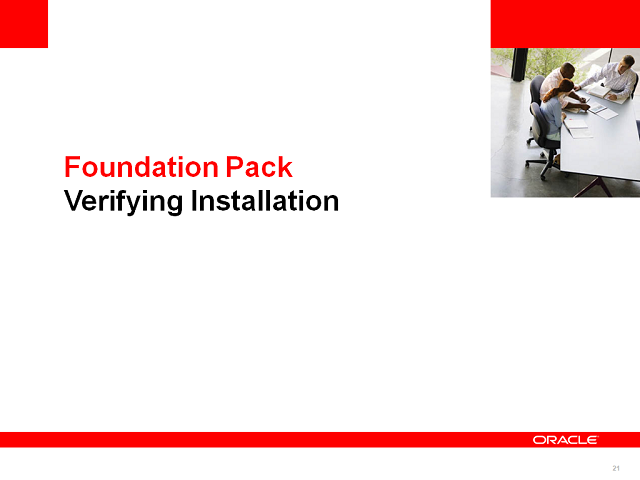 Foundation Pack
Verifying Installation

ORACLE

21